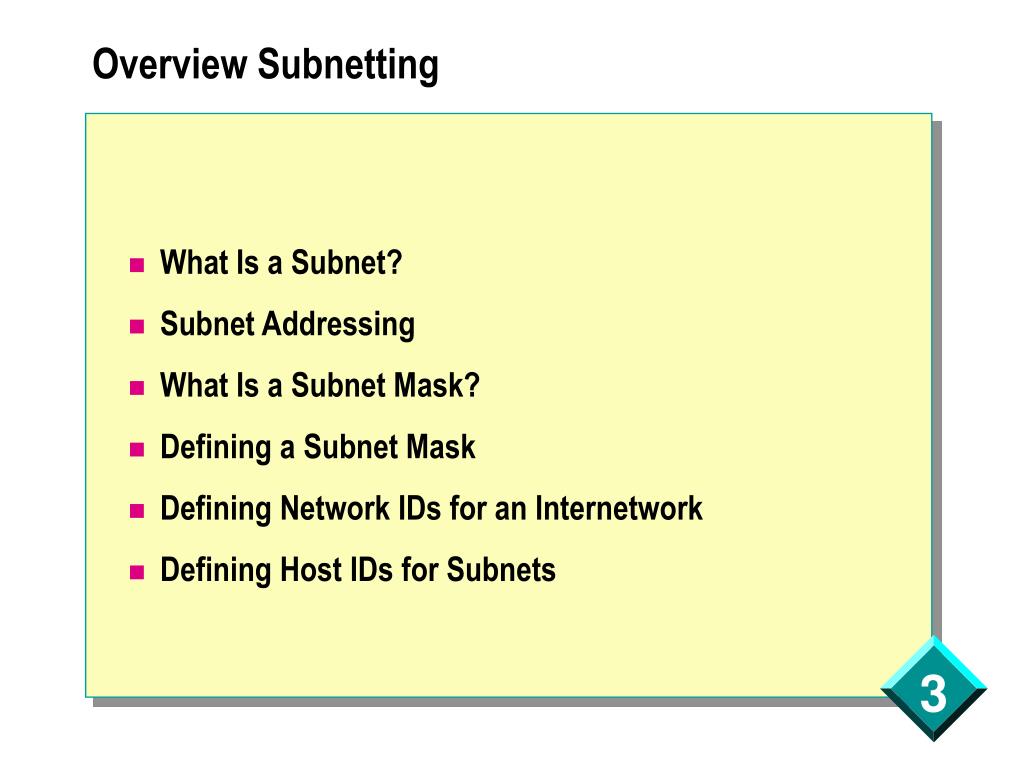 Overview Subnetting

- What Is a Subnet?
- Subnet Addressing
- What Is a Subnet Mask?
- Defining a Subnet Mask
- Defining Network IDs for an Internetwork
- Defining Host IDs for Subnets

3